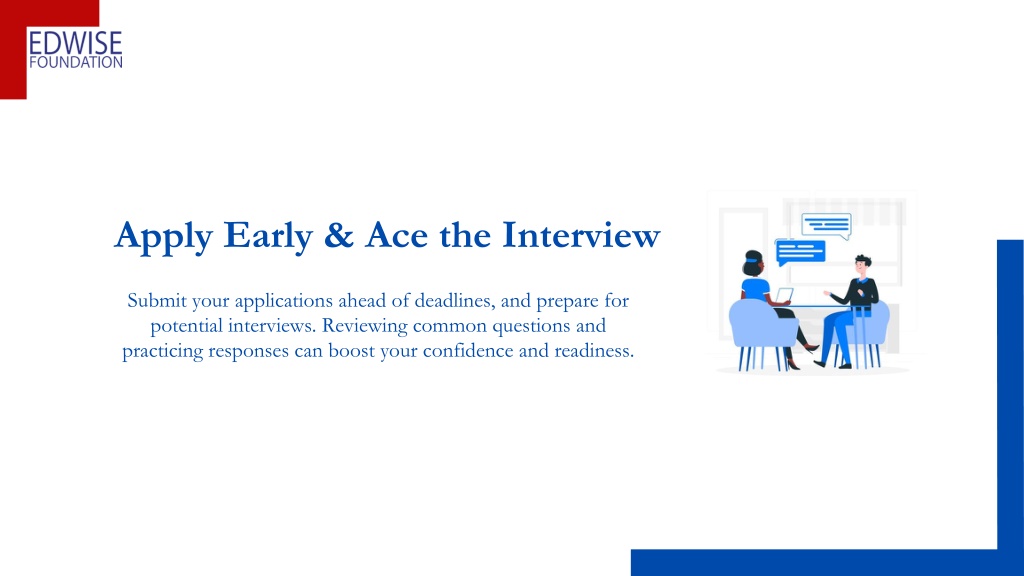 EDWISE
FOUNDATION

Apply Early & Ace the Interview

Submit your applications ahead of deadlines, and prepare for potential interviews. Reviewing common questions and practicing responses can boost your confidence and readiness.